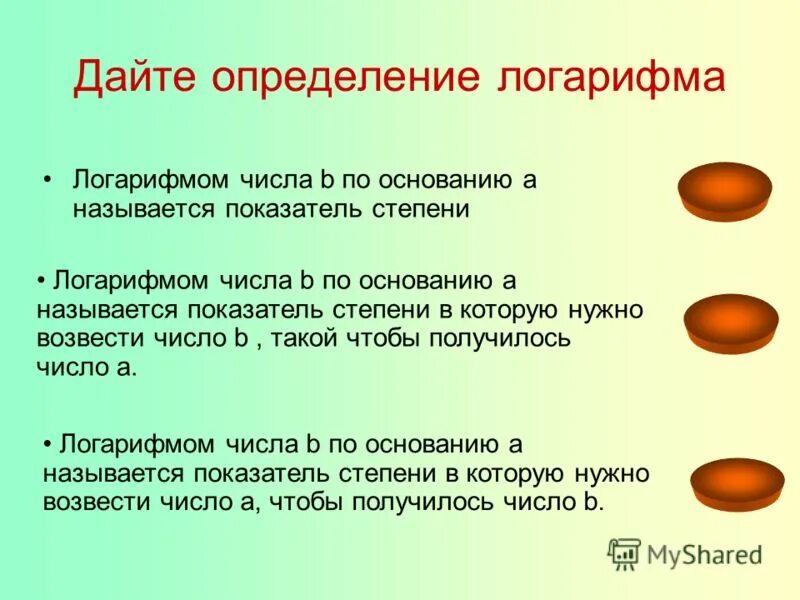 Дайте определение логарифма

• Логарифмом числа b по основанию a называется показатель степени

• Логарифмом числа b по основанию a называется показатель степени в которую нужно возвести число b , такой чтобы получилось число a.

• Логарифмом числа b по основанию a называется показатель степени в которую нужно возвести число a, чтобы получилось число b.

MyShared